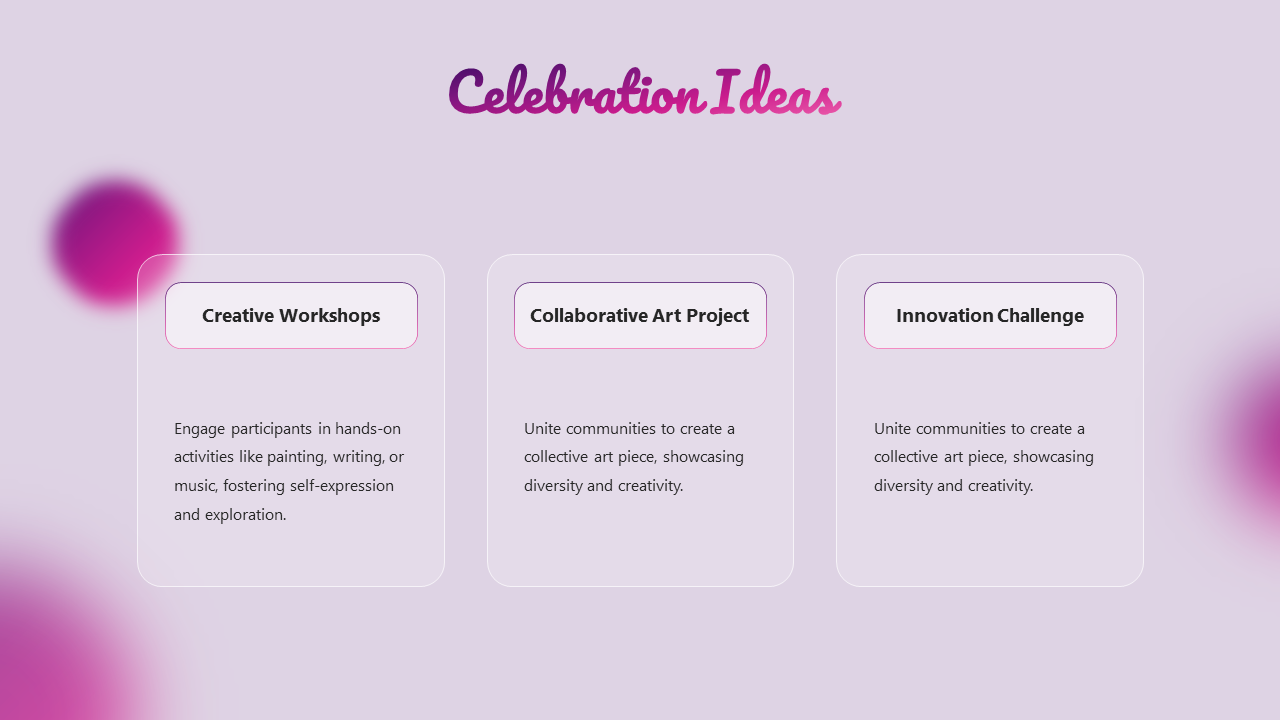 Celebration Ideas

Creative Workshops

Engage participants in hands-on activities like painting, writing, or music, fostering self-expression and exploration.

Collaborative Art Project

Unite communities to create a collective art piece, showcasing diversity and creativity.

Innovation Challenge

Unite communities to create a collective art piece, showcasing diversity and creativity.